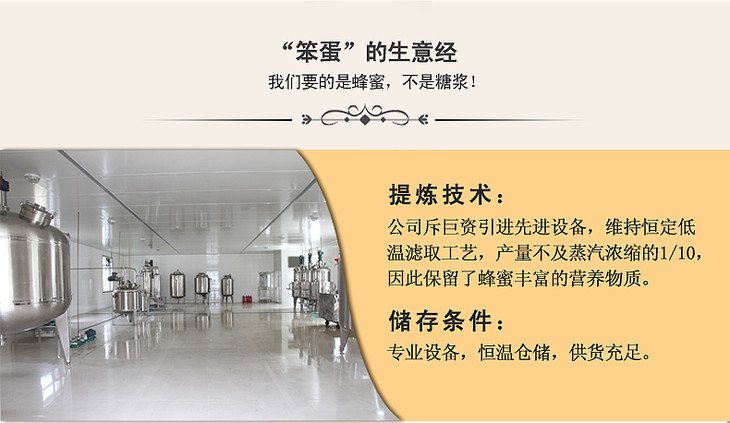 “笨蛋”的生意经

我们要的是蜂蜜，不是糖浆！

提炼技术：

公司斥巨资引进先进设备，维持恒定低温滤取工艺，产量不及蒸汽浓缩的1/10，因此保留了蜂蜜丰富的营养物质。

储存条件：

专业设备，恒温仓储，供货充足。